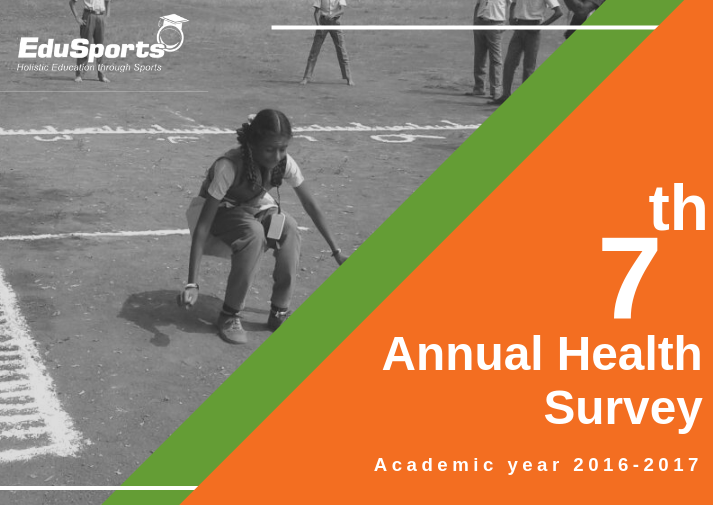 EduSports
Holistic Education through Sports

7th
Annual Health Survey

Academic year 2016-2017